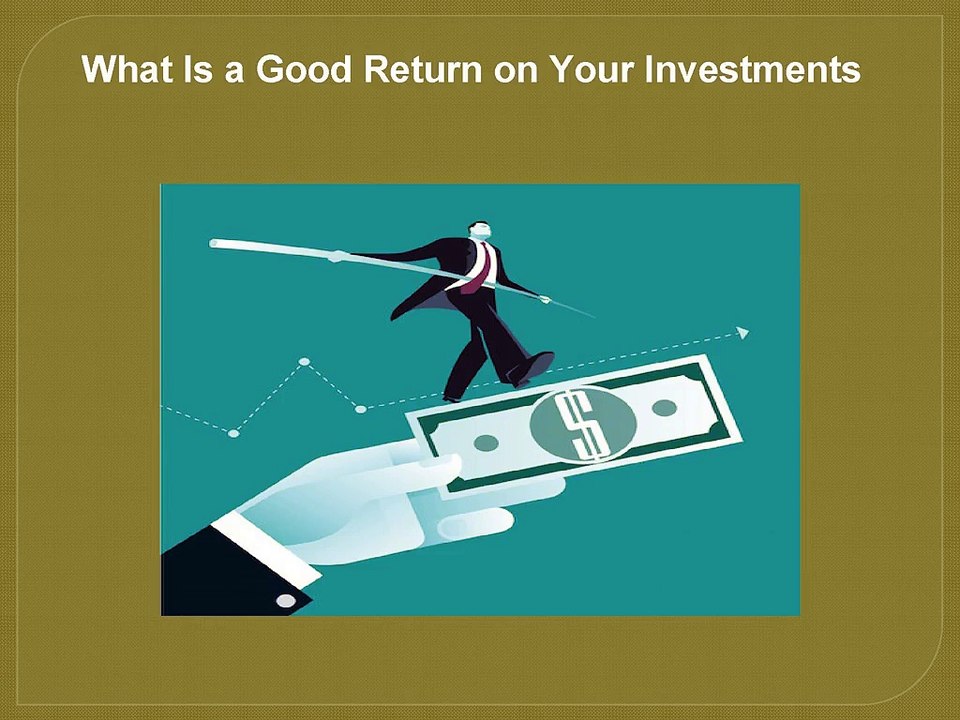 What Is a Good Return on Your Investments

$